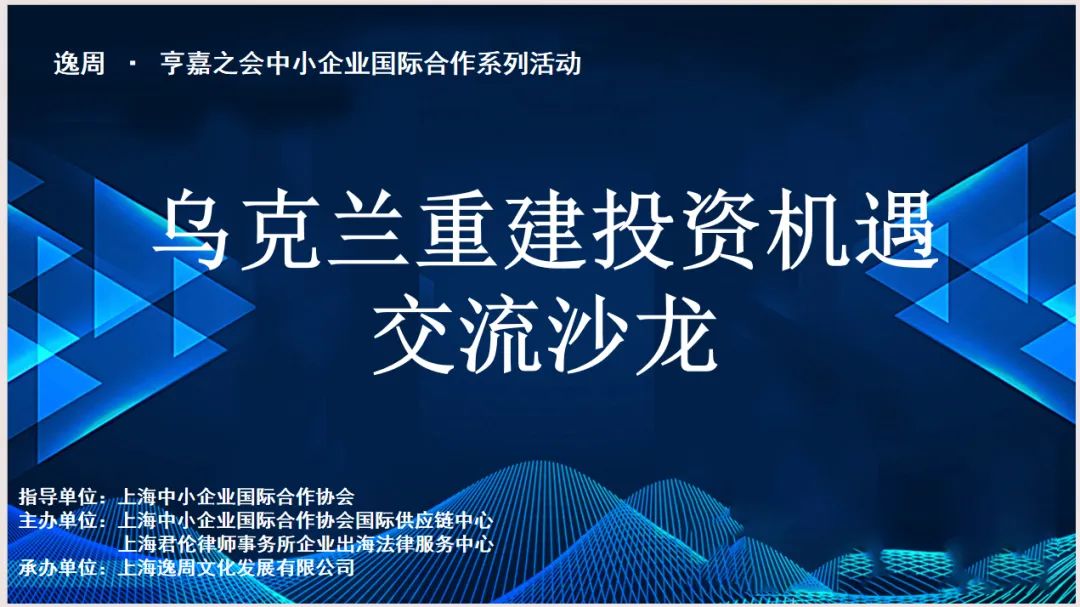 逸周 · 亨嘉之会中小企业国际合作系列活动

乌克兰重建投资机遇
交流沙龙

指导单位：上海中小企业国际合作协会
主办单位：上海中小企业国际合作协会国际供应链中心
上海君伦律师事务所企业出海法律服务中心
承办单位：上海逸周文化发展有限公司